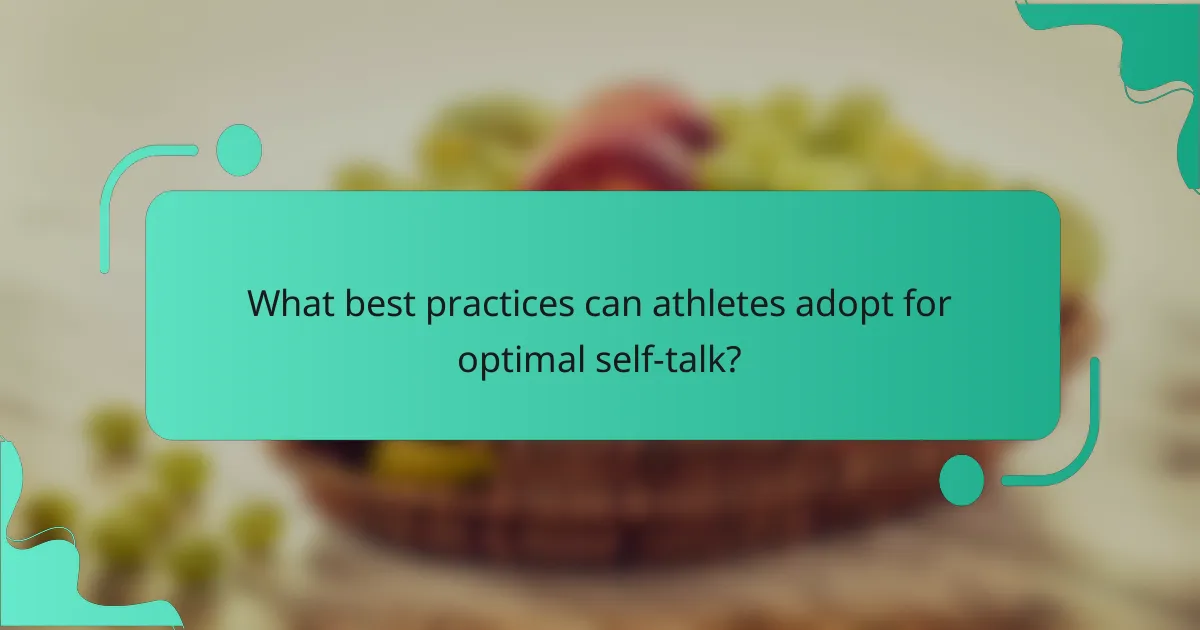 What best practices can athletes adopt for optimal self-talk?